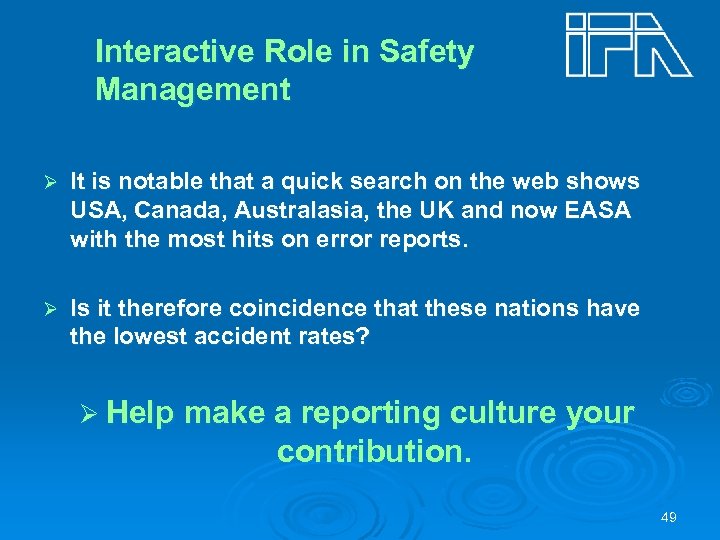 Interactive Role in Safety Management

IFA

➢ It is notable that a quick search on the web shows USA, Canada, Australasia, the UK and now EASA with the most hits on error reports.

➢ Is it therefore coincidence that these nations have the lowest accident rates?

➢ Help make a reporting culture your contribution.

49